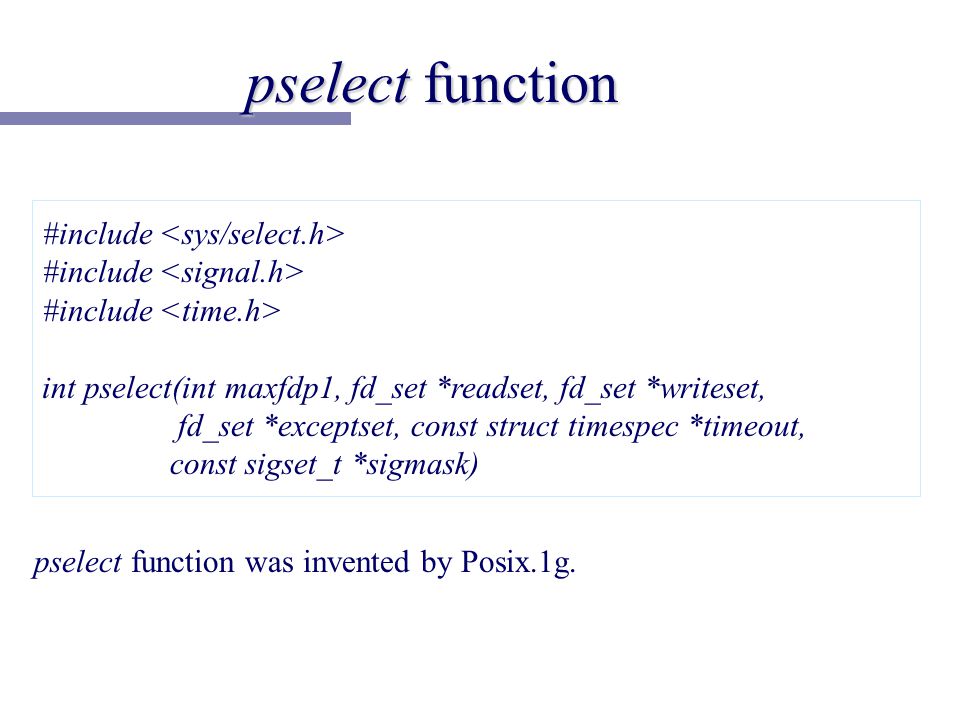 pselect function

#include <sys/select.h>
#include <signal.h>
#include <time.h>

int pselect(int maxfdp1, fd_set *readset, fd_set *writeset,
fd_set *exceptset, const struct timespec *timeout,
const sigset_t *sigmask)

pselect function was invented by Posix.1g.